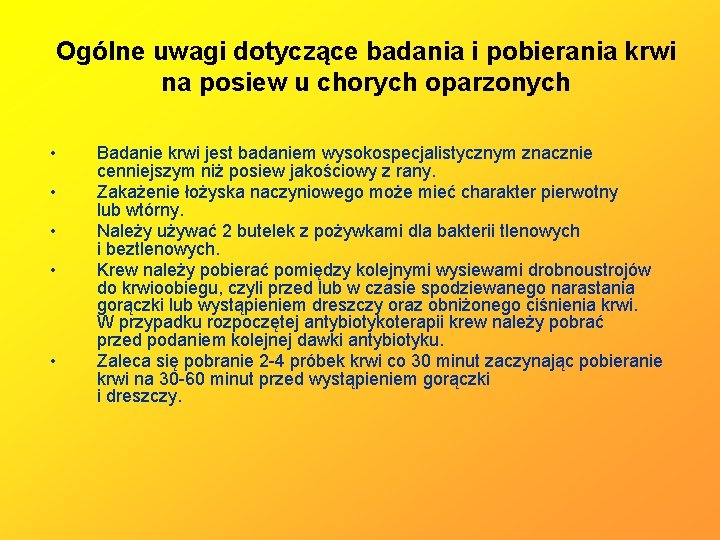 Ogólne uwagi dotyczące badania i pobierania krwi na posiew u chorych oparzonych

• Badanie krwi jest badaniem wysokospecjalistycznym znacznie cenniejszym niż posiew jakościowy z rany.
• Zakażenie łożyska naczyniowego może mieć charakter pierwotny lub wtórny.
• Należy używać 2 butelek z pożywkami dla bakterii tlenowych i beztlenowych.
• Krew należy pobierać pomiędzy kolejnymi wysiewami drobnoustrojów do krwioobiegu, czyli przed lub w czasie spodziewanego narastania gorączki lub wystąpieniem dreszczy oraz obniżonego ciśnienia krwi. W przypadku rozpoczętej antybiotykoterapii krew należy pobrać przed podaniem kolejnej dawki antybiotyku.
• Zaleca się pobranie 2-4 próbek krwi co 30 minut zaczynając pobieranie krwi na 30-60 minut przed wystąpieniem gorączki i dreszczy.